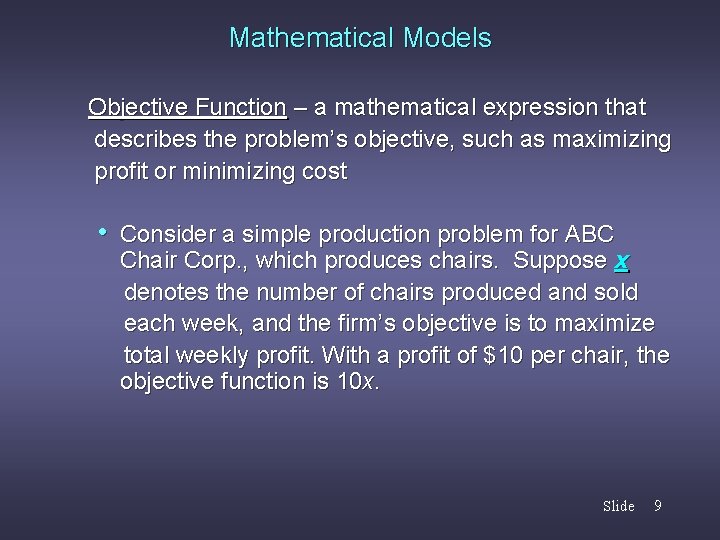 Mathematical Models

Objective Function – a mathematical expression that describes the problem's objective, such as maximizing profit or minimizing cost

• Consider a simple production problem for ABC Chair Corp., which produces chairs. Suppose $x$ denotes the number of chairs produced and sold each week, and the firm's objective is to maximize total weekly profit. With a profit of \$10 per chair, the objective function is $10x$.

Slide 9